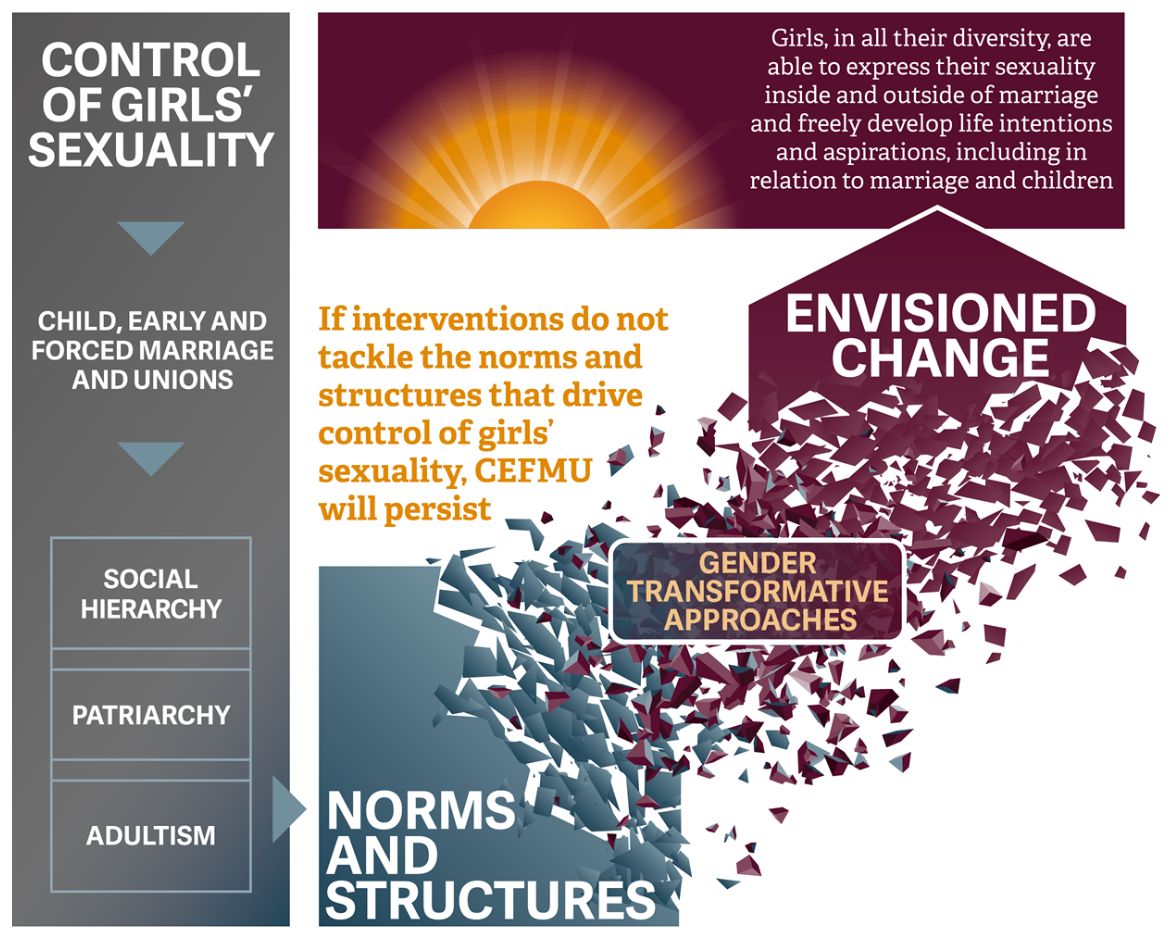 CONTROL OF GIRLS' SEXUALITY

CHILD, EARLY AND FORCED MARRIAGE AND UNIONS

SOCIAL HIERARCHY

PATRIARCHY

ADULTISM

Girls, in all their diversity, are able to express their sexuality inside and outside of marriage and freely develop life intentions and aspirations, including in relation to marriage and children

If interventions do not tackle the norms and structures that drive control of girls' sexuality, CEFMU will persist

ENVISIONED CHANGE

GENDER TRANSFORMATIVE APPROACHES

NORMS AND STRUCTURES